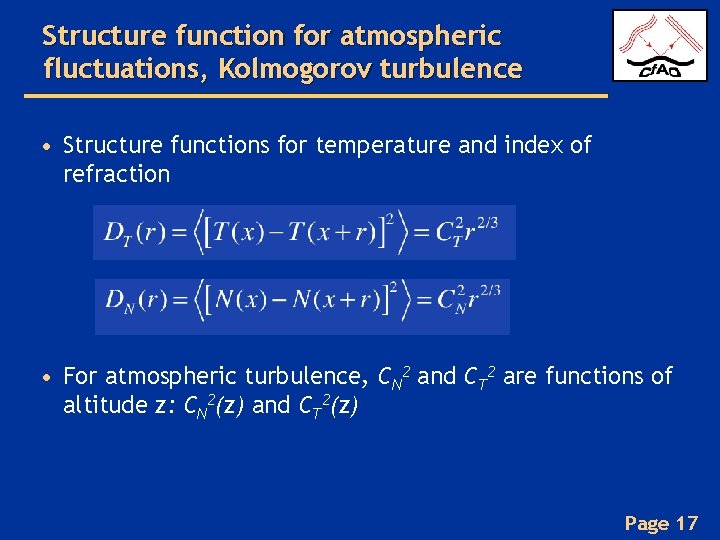 Structure function for atmospheric fluctuations, Kolmogorov turbulence

CfAO

• Structure functions for temperature and index of refraction

$D_T(r) = \left\langle \left[ T(x) - T(x+r) \right]^2 \right\rangle = C_T^2 r^{2/3}$

$D_N(r) = \left\langle \left[ N(x) - N(x+r) \right]^2 \right\rangle = C_N^2 r^{2/3}$

• For atmospheric turbulence, $C_N^2$ and $C_T^2$ are functions of altitude z: $C_N^2(z)$ and $C_T^2(z)$

Page 17